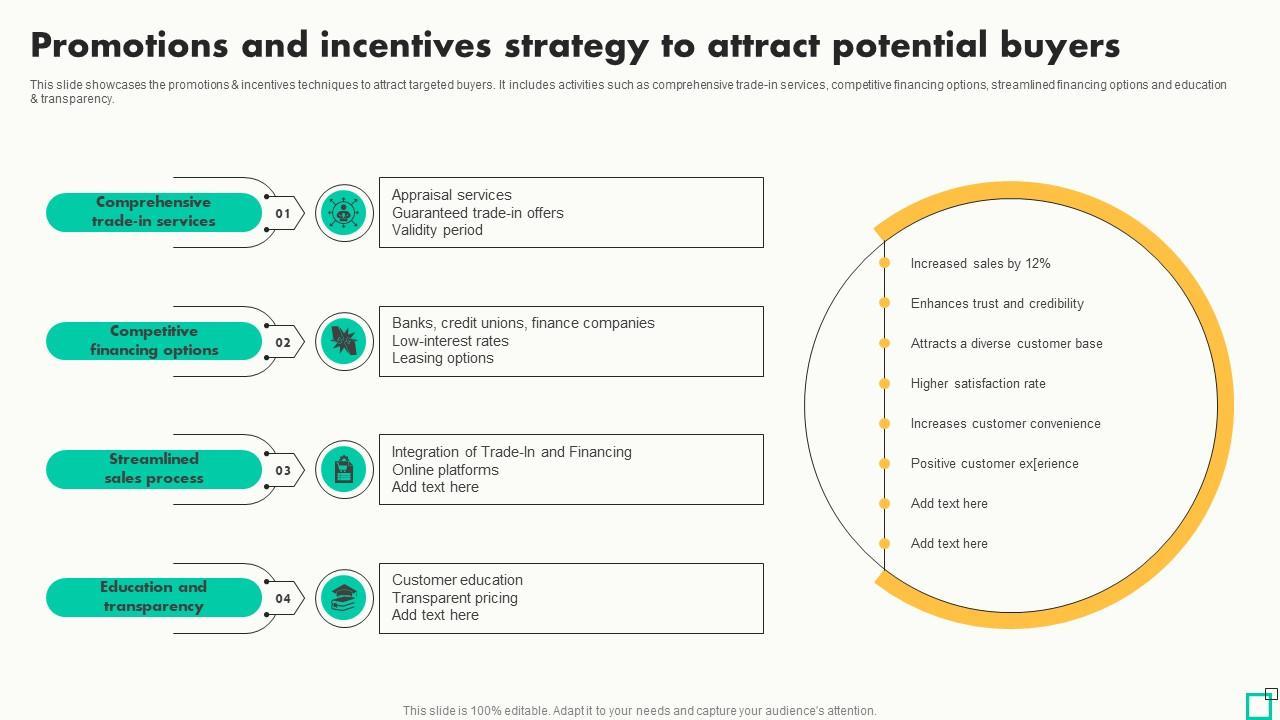 Promotions and incentives strategy to attract potential buyers

This slide showcases the promotions & incentives techniques to attract targeted buyers. It includes activities such as comprehensive trade-in services, competitive financing options, streamlined financing options and education & transparency.

Comprehensive trade-in services
01
Appraisal services
Guaranteed trade-in offers
Validity period

Competitive financing options
02
Banks, credit unions, finance companies
Low-interest rates
Leasing options

Streamlined sales process
03
Integration of Trade-In and Financing
Online platforms
Add text here

Education and transparency
04
Customer education
Transparent pricing
Add text here

Increased sales by 12%
Enhances trust and credibility
Attracts a diverse customer base
Higher satisfaction rate
Increases customer convenience
Positive customer ex[erience
Add text here
Add text here

This slide is 100% editable. Adapt it to your needs and capture your audience's attention.